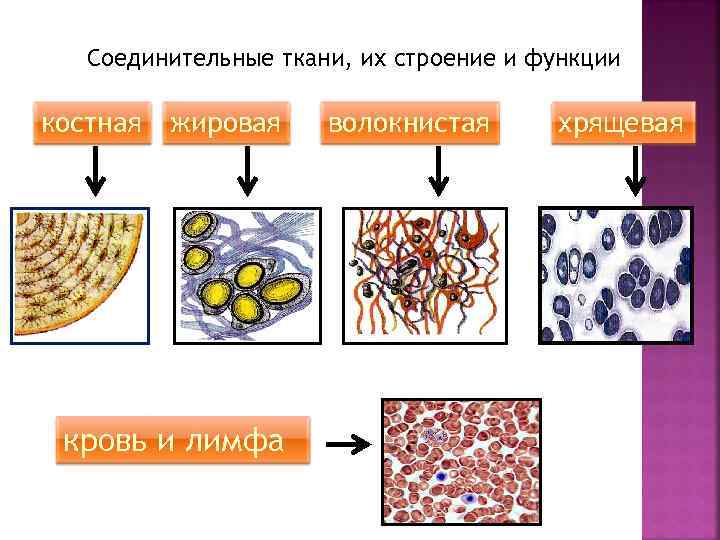 Соединительные ткани, их строение и функции

костная

жировая

волокнистая

хрящевая

кровь и лимфа